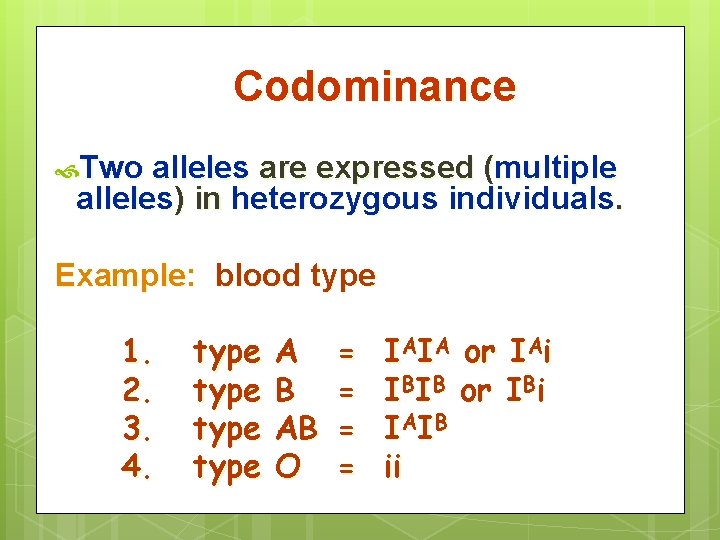 Codominance

Two alleles are expressed (multiple alleles) in heterozygous individuals.

Example: blood type

1. type A = $I^AI^A$ or $I^Ai$
2. type B = $I^BI^B$ or $I^Bi$
3. type AB = $I^AI^B$
4. type O = ii